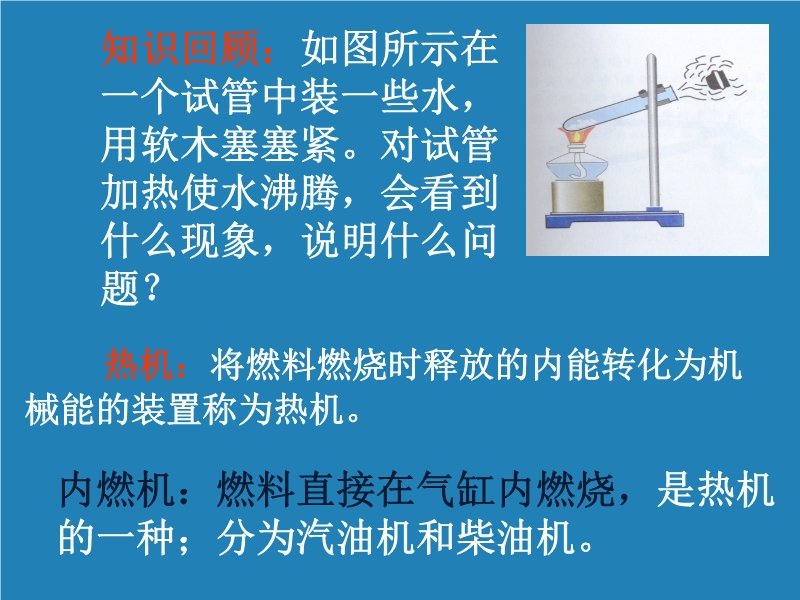 知识回顾：如图所示在一个试管中装一些水，用软木塞塞紧。对试管加热使水沸腾，会看到什么现象，说明什么问题？

热机：将燃料燃烧时释放的内能转化为机械能的装置称为热机。

内燃机：燃料直接在气缸内燃烧，是热机的一种；分为汽油机和柴油机。